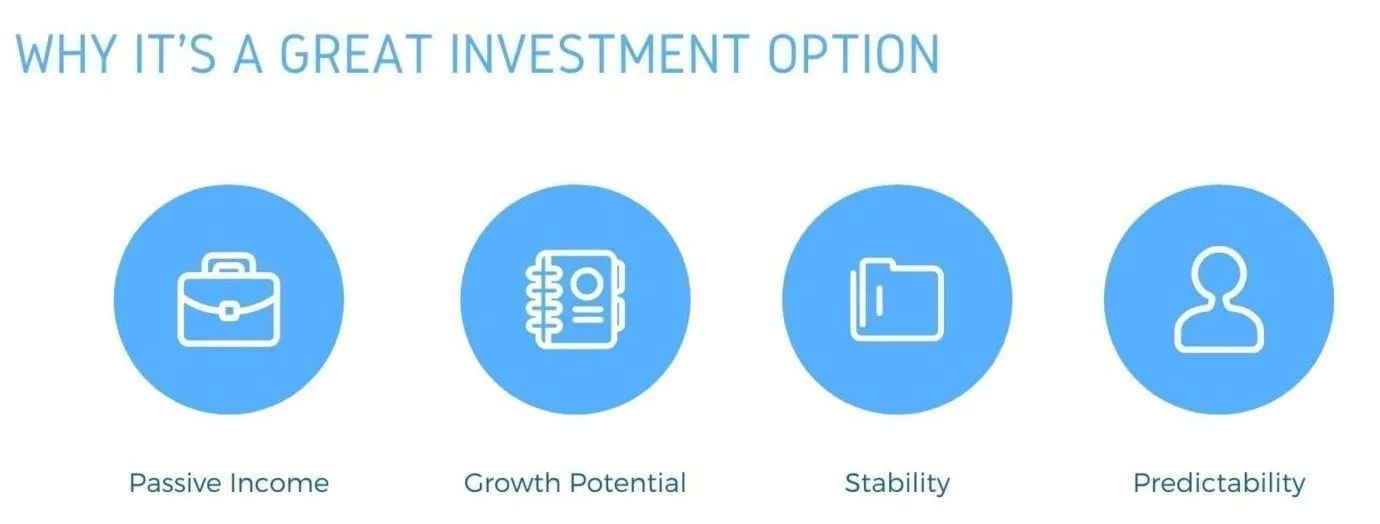 WHY IT'S A GREAT INVESTMENT OPTION

Passive Income

Growth Potential

Stability

Predictability